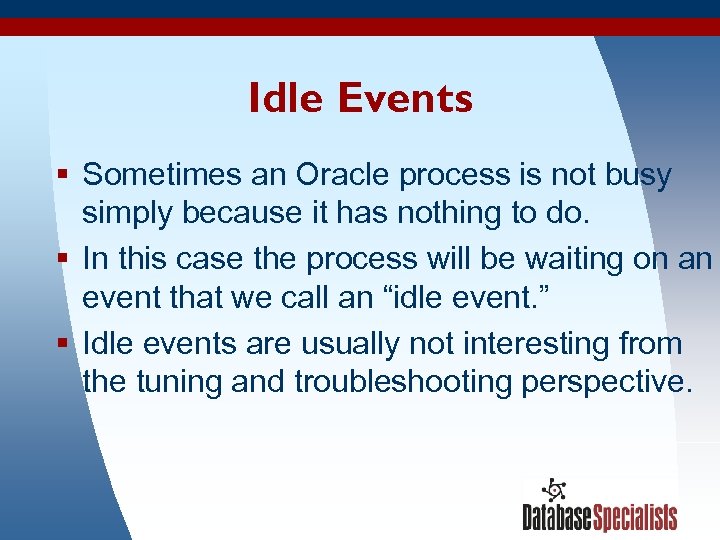 Idle Events

▪ Sometimes an Oracle process is not busy simply because it has nothing to do.
▪ In this case the process will be waiting on an event that we call an “idle event.”
▪ Idle events are usually not interesting from the tuning and troubleshooting perspective.

DatabaseSpecialists